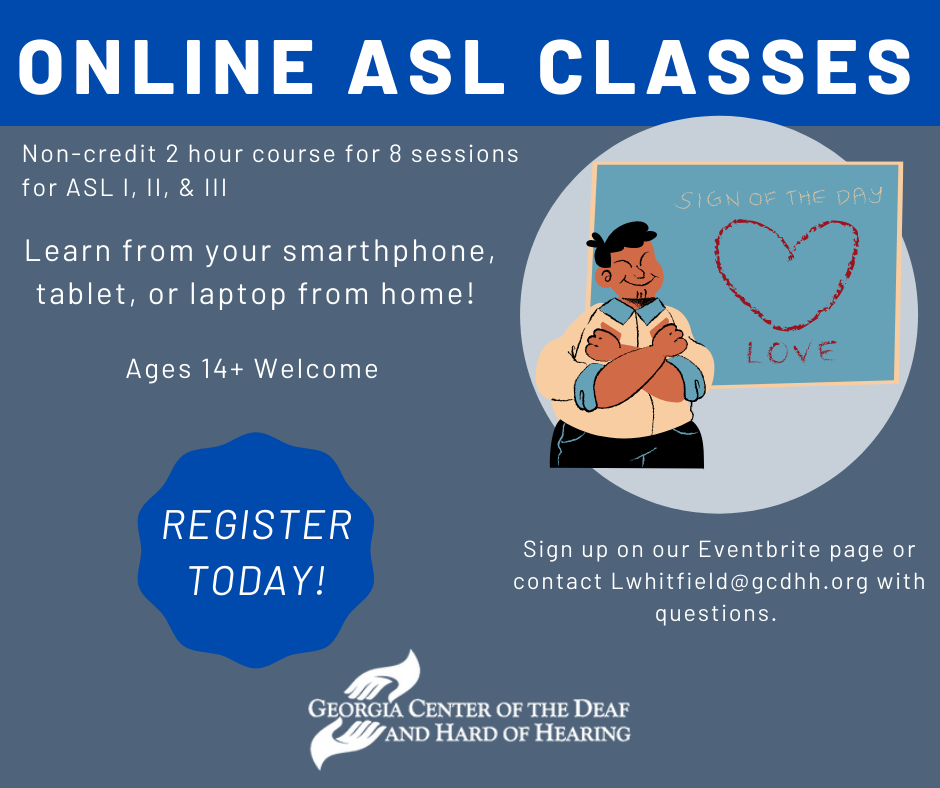 ONLINE ASL CLASSES

Non-credit 2 hour course for 8 sessions for ASL I, II, & III

Learn from your smarthphone, tablet, or laptop from home!

Ages 14+ Welcome

SIGN OF THE DAY

LOVE

REGISTER TODAY!

Sign up on our Eventbrite page or contact Lwhitfield@gcdhh.org with questions.

GEORGIA CENTER OF THE DEAF AND HARD OF HEARING